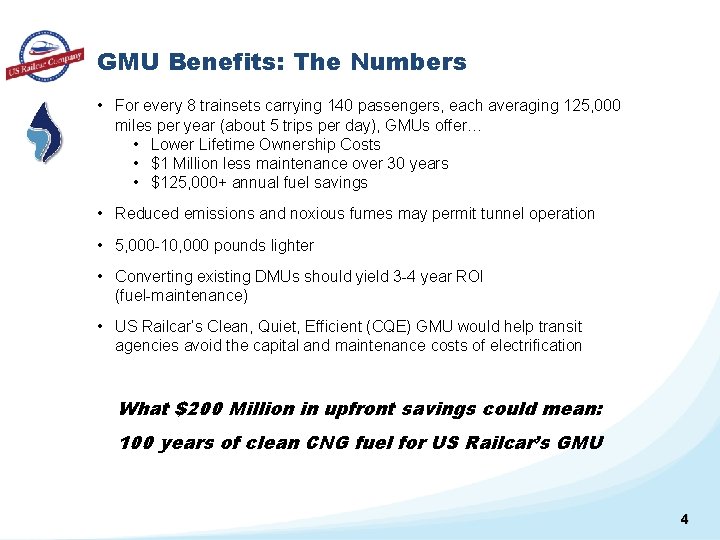 US Railcar Company

GMU Benefits: The Numbers

• For every 8 trainsets carrying 140 passengers, each averaging 125,000 miles per year (about 5 trips per day), GMUs offer…
  • Lower Lifetime Ownership Costs
  • $1 Million less maintenance over 30 years
  • $125,000+ annual fuel savings

• Reduced emissions and noxious fumes may permit tunnel operation

• 5,000-10,000 pounds lighter

• Converting existing DMUs should yield 3-4 year ROI (fuel-maintenance)

• US Railcar's Clean, Quiet, Efficient (CQE) GMU would help transit agencies avoid the capital and maintenance costs of electrification

What $200 Million in upfront savings could mean:

100 years of clean CNG fuel for US Railcar's GMU

4